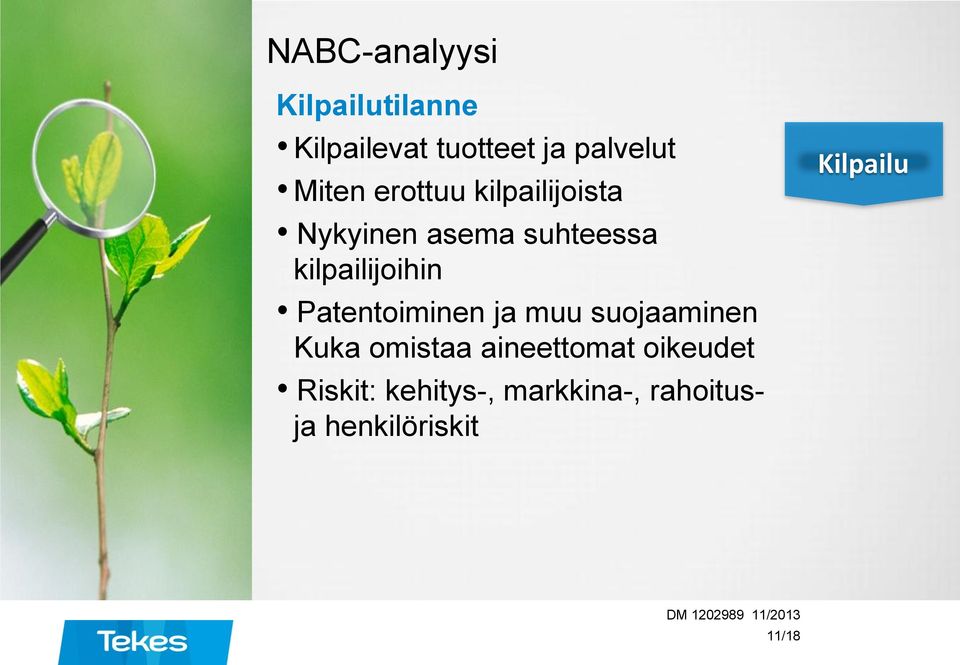 NABC-analyysi

Kilpailutilanne

• Kilpailevat tuotteet ja palvelut

• Miten erottuu kilpailijoista

• Nykyinen asema suhteessa kilpailijoihin

• Patentoiminen ja muu suojaaminen
Kuka omistaa aineettomat oikeudet

• Riskit: kehitys-, markkina-, rahoitus- ja henkilöriskit

Kilpailu

DM 1202989 11/2013
11/18

Tekes